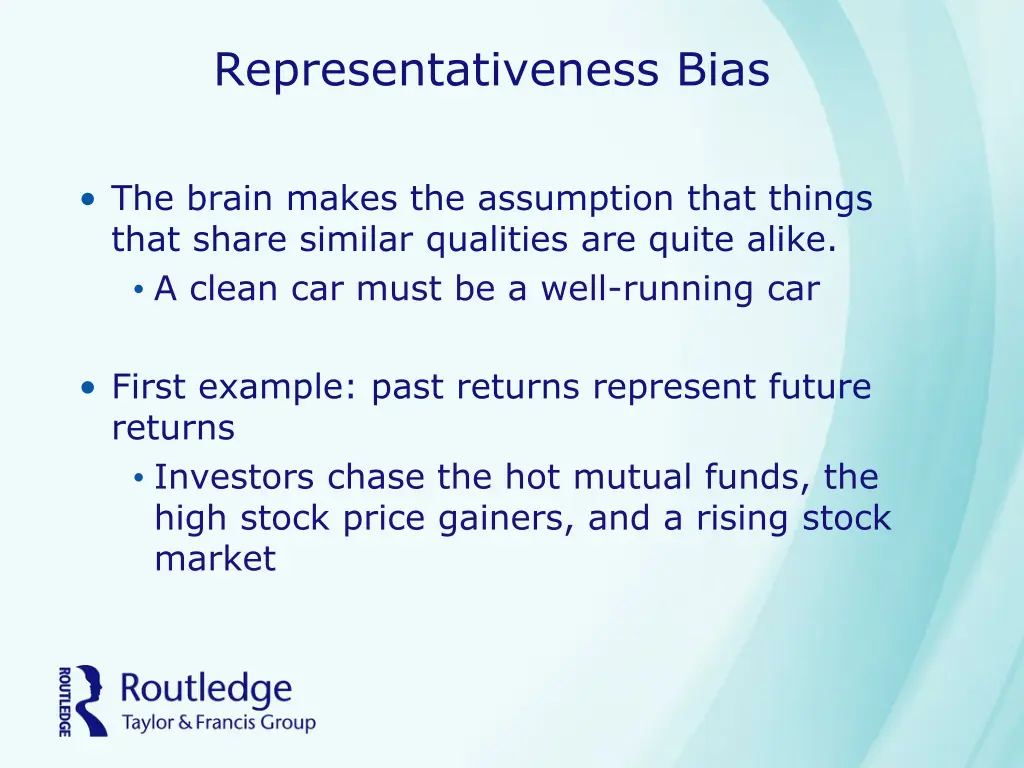 Representativeness Bias

• The brain makes the assumption that things that share similar qualities are quite alike.
  • A clean car must be a well-running car

• First example: past returns represent future returns
  • Investors chase the hot mutual funds, the high stock price gainers, and a rising stock market

ROUTLEDGE
Routledge
Taylor & Francis Group